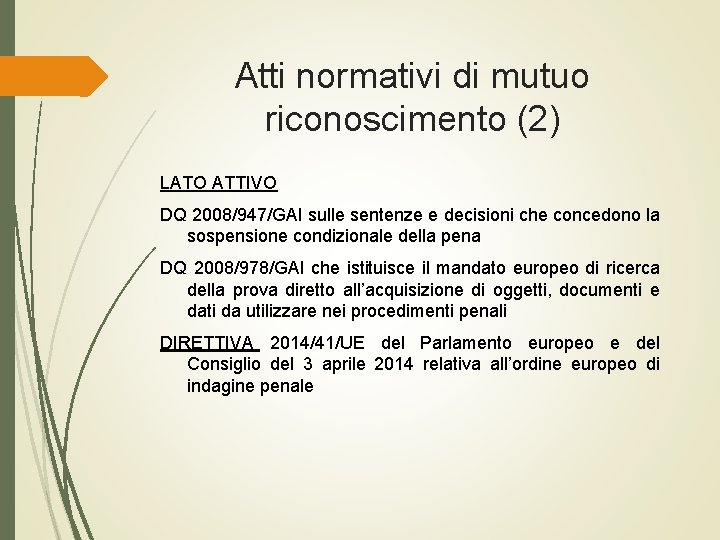 Atti normativi di mutuo riconoscimento (2)

LATO ATTIVO

DQ 2008/947/GAI sulle sentenze e decisioni che concedono la sospensione condizionale della pena

DQ 2008/978/GAI che istituisce il mandato europeo di ricerca della prova diretto all'acquisizione di oggetti, documenti e dati da utilizzare nei procedimenti penali

DIRETTIVA 2014/41/UE del Parlamento europeo e del Consiglio del 3 aprile 2014 relativa all'ordine europeo di indagine penale